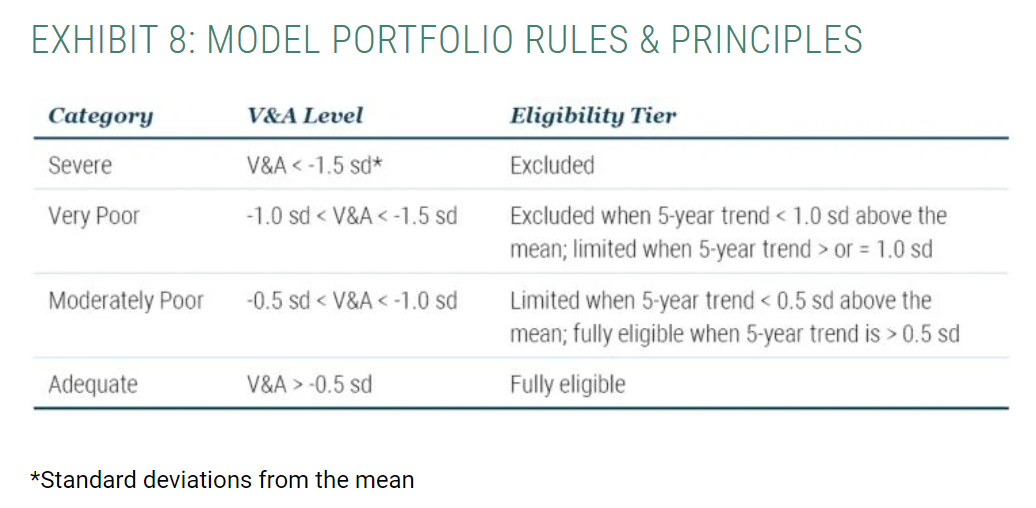 EXHIBIT 8: MODEL PORTFOLIO RULES & PRINCIPLES

| Category | V&A Level | Eligibility Tier |
|---|---|---|
| Severe | V&A < -1.5 sd* | Excluded |
| Very Poor | -1.0 sd < V&A < -1.5 sd | Excluded when 5-year trend < 1.0 sd above the mean; limited when 5-year trend > or = 1.0 sd |
| Moderately Poor | -0.5 sd < V&A < -1.0 sd | Limited when 5-year trend < 0.5 sd above the mean; fully eligible when 5-year trend is > 0.5 sd |
| Adequate | V&A > -0.5 sd | Fully eligible |

*Standard deviations from the mean